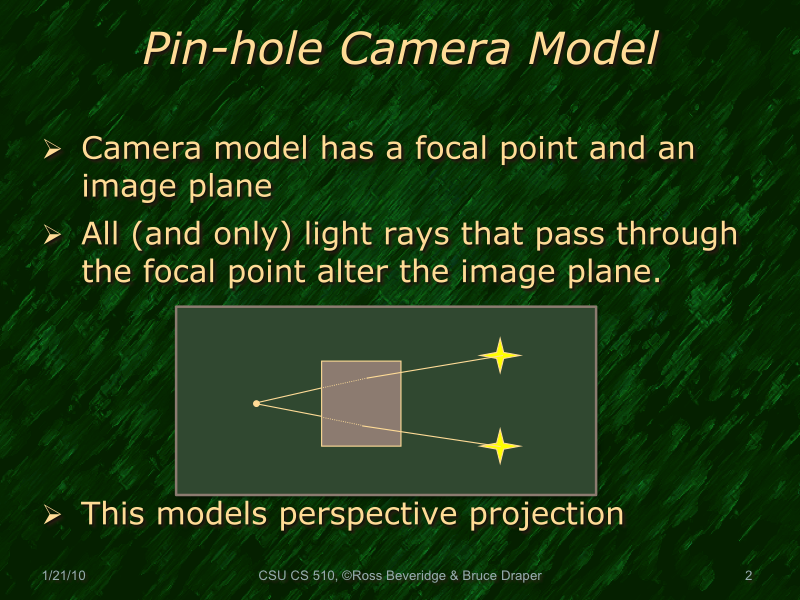 Pin-hole Camera Model

➢ Camera model has a focal point and an image plane

➢ All (and only) light rays that pass through the focal point alter the image plane.

➢ This models perspective projection

1/21/10

CSU CS 510, ©Ross Beveridge & Bruce Draper

2